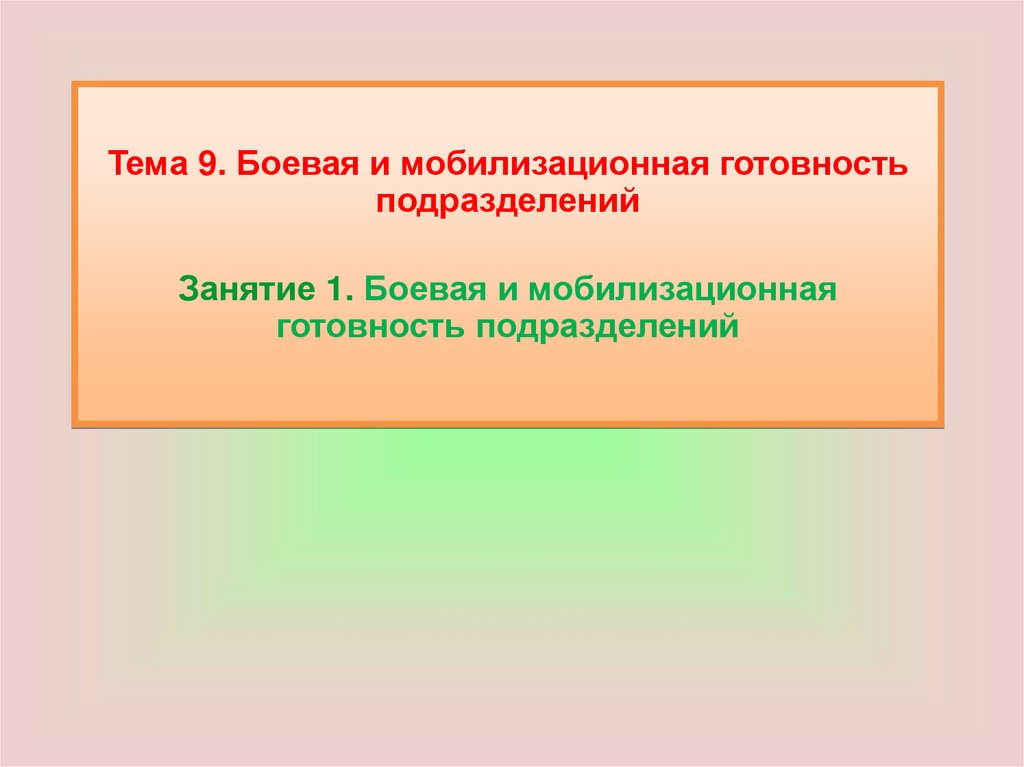 Тема 9. Боевая и мобилизационная готовность подразделений

Занятие 1. Боевая и мобилизационная готовность подразделений